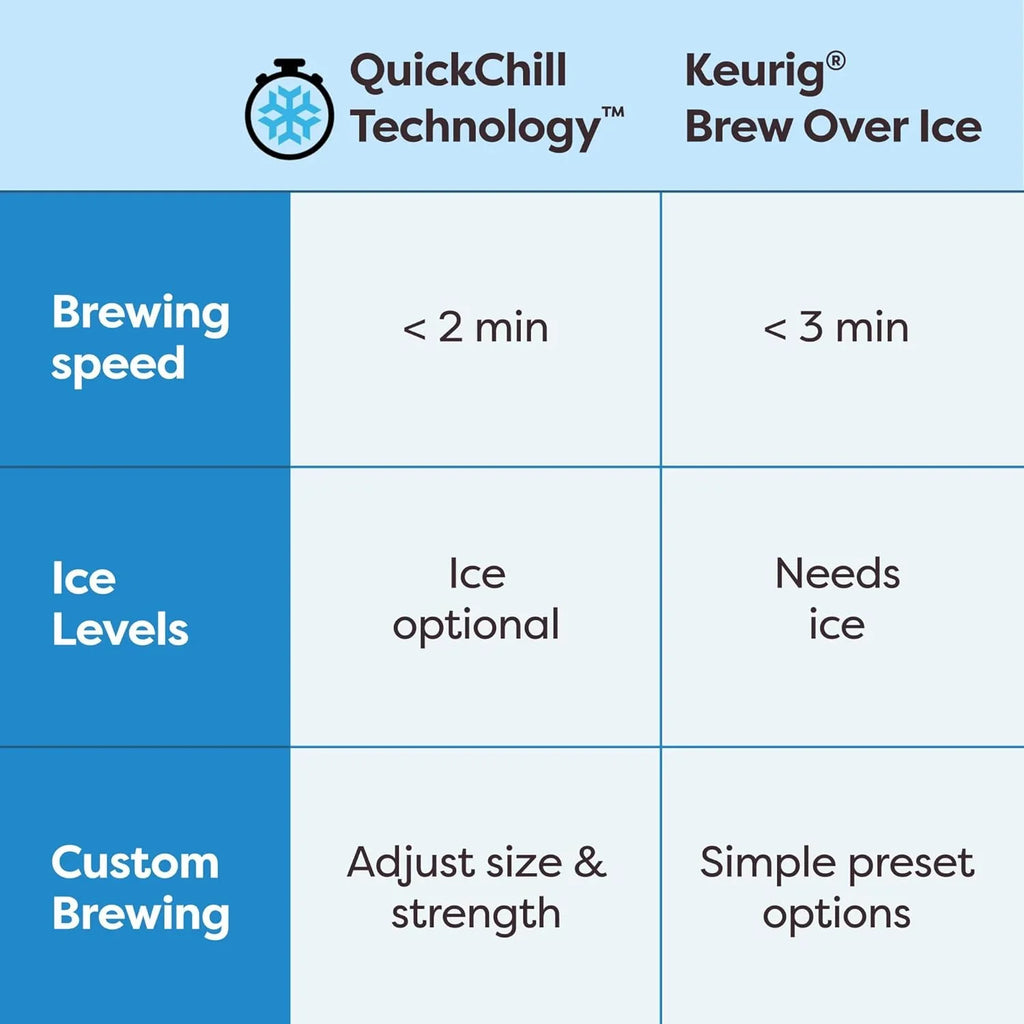 | | QuickChill Technology™ | Keurig® Brew Over Ice |
|---|---|---|
| Brewing speed | < 2 min | < 3 min |
| Ice Levels | Ice optional | Needs ice |
| Custom Brewing | Adjust size & strength | Simple preset options |